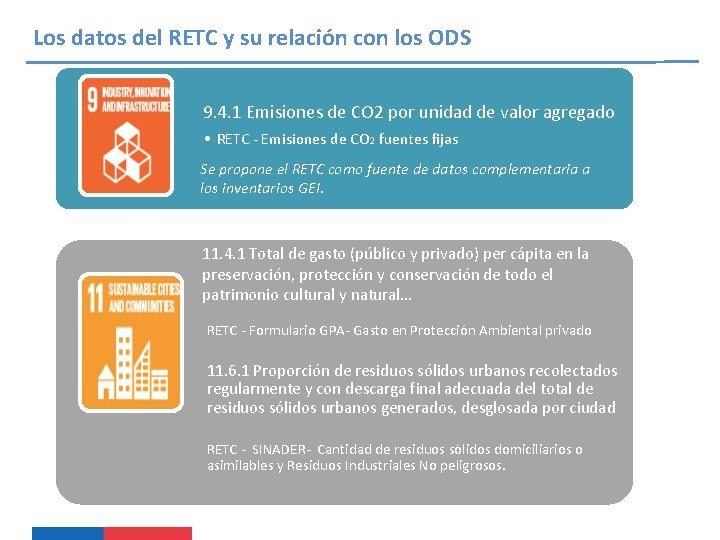 Los datos del RETC y su relación con los ODS

9 INDUSTRY, INNOVATION AND INFRASTRUCTURE

9.4.1 Emisiones de CO2 por unidad de valor agregado

• RETC - Emisiones de $CO_2$ fuentes fijas

Se propone el RETC como fuente de datos complementaria a los inventarios GEI.

11 SUSTAINABLE CITIES AND COMMUNITIES

11.4.1 Total de gasto (público y privado) per cápita en la preservación, protección y conservación de todo el patrimonio cultural y natural...

RETC - Formulario GPA- Gasto en Protección Ambiental privado

11.6.1 Proporción de residuos sólidos urbanos recolectados regularmente y con descarga final adecuada del total de residuos sólidos urbanos generados, desglosada por ciudad

RETC - SINADER- Cantidad de residuos sólidos domiciliarios o asimilables y Residuos Industriales No peligrosos.